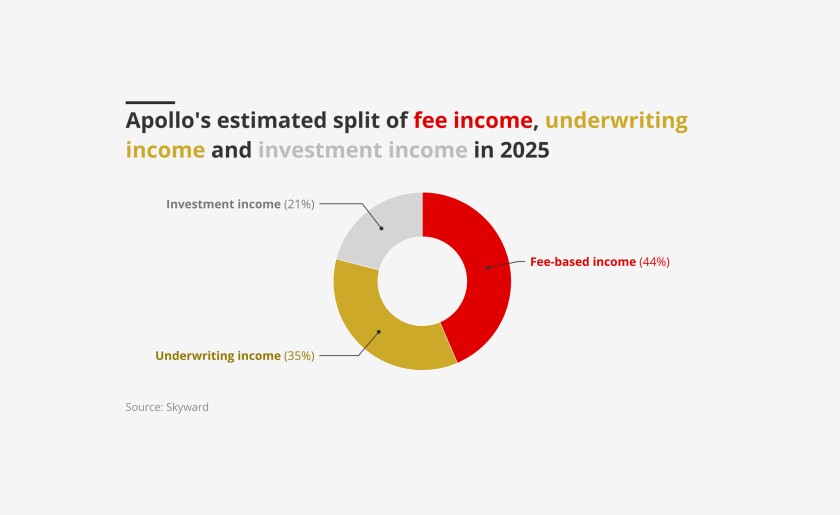 Apollo's estimated split of fee income, underwriting income and investment income in 2025

Investment income (21%)

Fee-based income (44%)

Underwriting income (35%)

Source: Skyward